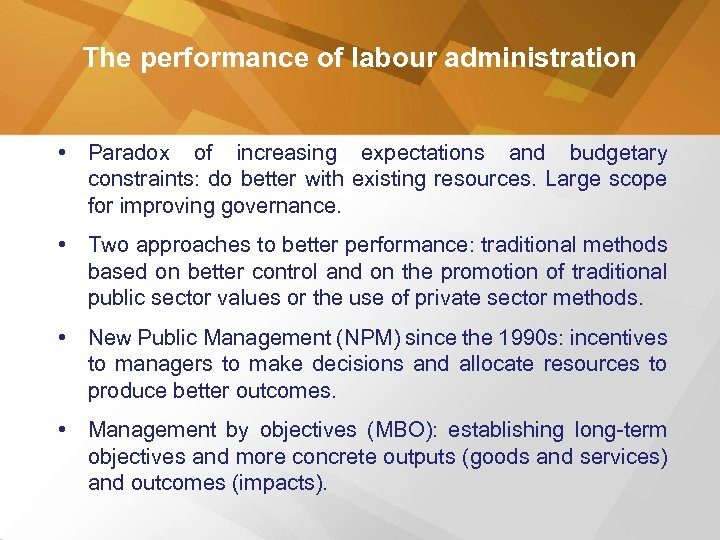 The performance of labour administration

• Paradox of increasing expectations and budgetary constraints: do better with existing resources. Large scope for improving governance.

• Two approaches to better performance: traditional methods based on better control and on the promotion of traditional public sector values or the use of private sector methods.

• New Public Management (NPM) since the 1990s: incentives to managers to make decisions and allocate resources to produce better outcomes.

• Management by objectives (MBO): establishing long-term objectives and more concrete outputs (goods and services) and outcomes (impacts).